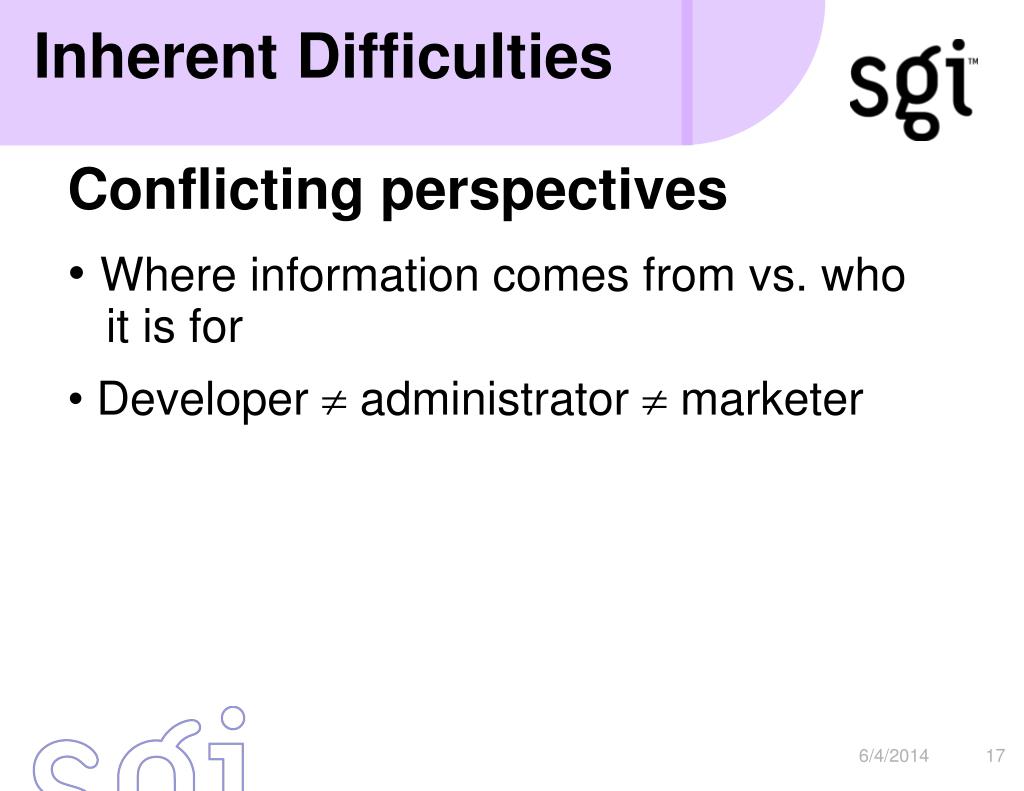 Inherent Difficulties

sgi™

Conflicting perspectives

• Where information comes from vs. who it is for

• Developer $\neq$ administrator $\neq$ marketer

sgi

6/4/2014 17